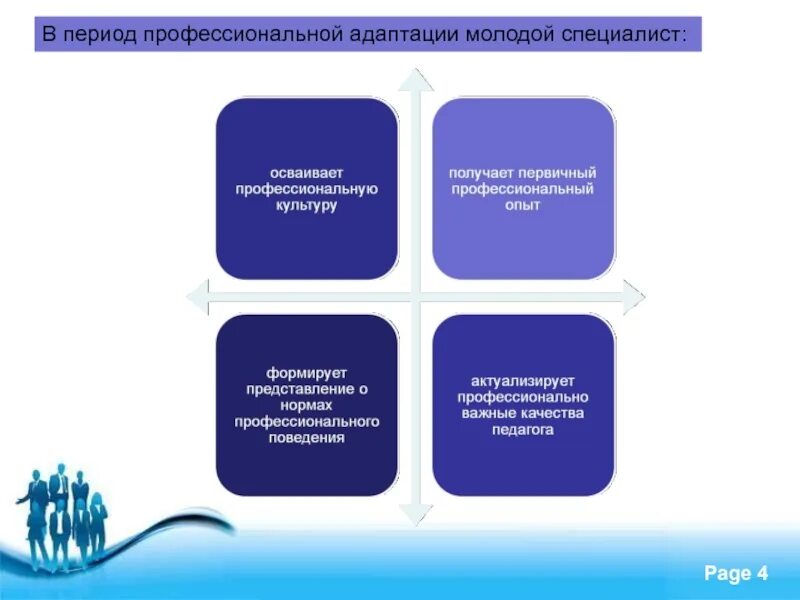 В период профессиональной адаптации молодой специалист:

осваивает профессиональную культуру

получает первичный профессиональный опыт

формирует представление о нормах профессионального поведения

актуализирует профессионально важные качества педагога

Page 4